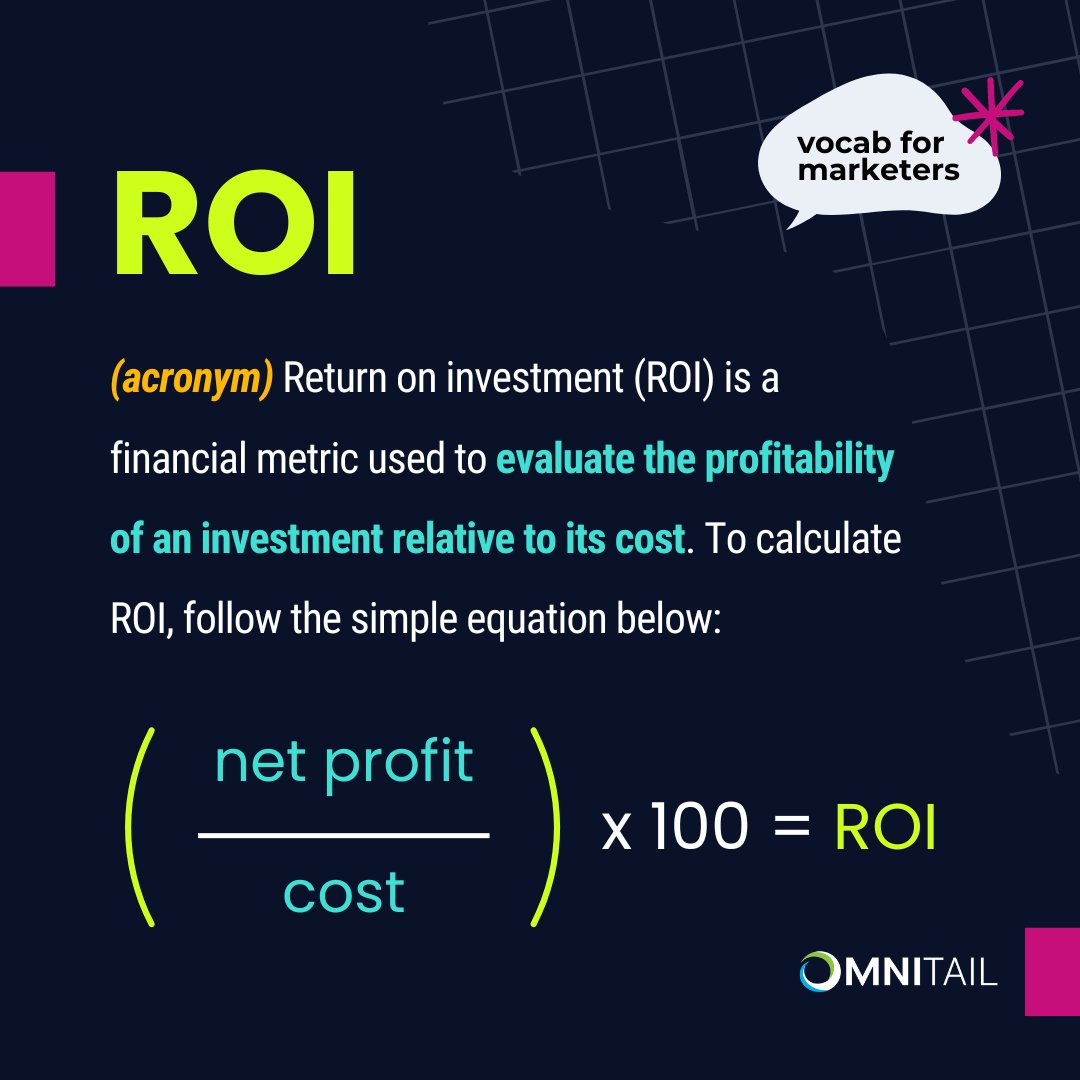 vocab for marketers

ROI

(acronym) Return on investment (ROI) is a financial metric used to evaluate the profitability of an investment relative to its cost. To calculate ROI, follow the simple equation below:

$\left(\frac{\text{net profit}}{\text{cost}}\right) \times 100 = \text{ROI}$

OMNITAIL